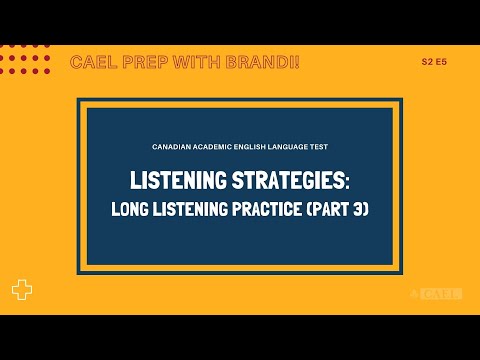 CAEL PREP WITH BRANDI!

S2 E5

CANADIAN ACADEMIC ENGLISH LANGUAGE TEST

LISTENING STRATEGIES:
LONG LISTENING PRACTICE (PART 3)

CAEL